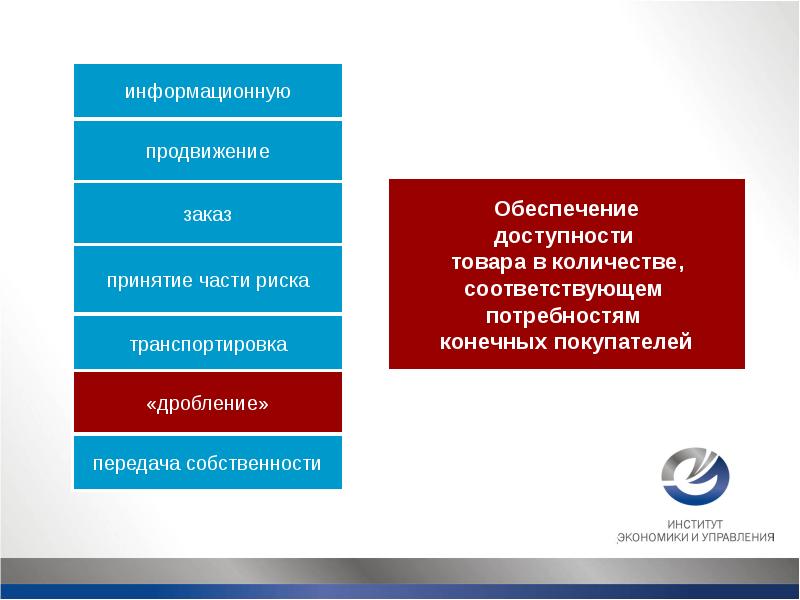 информационную

продвижение

заказ

принятие части риска

транспортировка

«дробление»

передача собственности

Обеспечение доступности товара в количестве, соответствующем потребностям конечных покупателей

ИНСТИТУТ
ЭКОНОМИКИ И УПРАВЛЕНИЯ